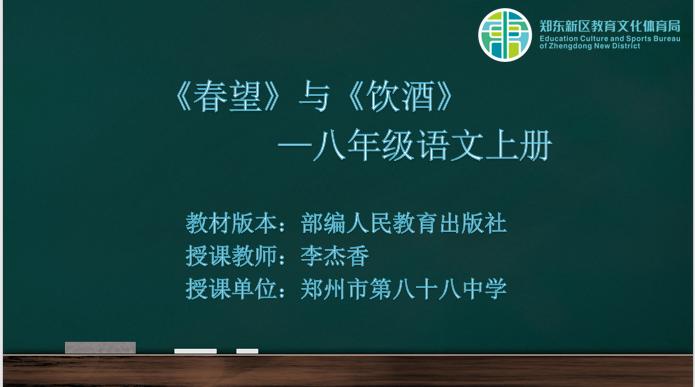 郑东新区教育文化体育局
Education Culture and Sports Bureau of Zhengdong New District

《春望》与《饮酒》
—八年级语文上册

教材版本：部编人民教育出版社
授课教师：李杰香
授课单位：郑州市第八十八中学